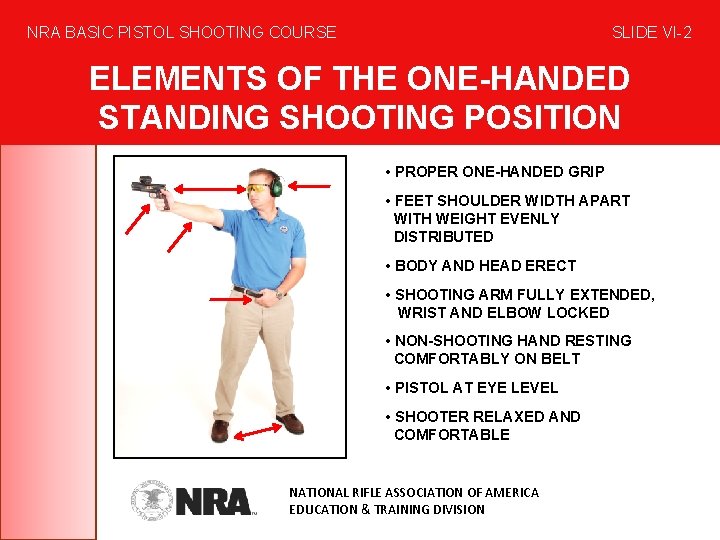 NRA BASIC PISTOL SHOOTING COURSE

SLIDE VI-2

ELEMENTS OF THE ONE-HANDED STANDING SHOOTING POSITION

• PROPER ONE-HANDED GRIP

• FEET SHOULDER WIDTH APART WITH WEIGHT EVENLY DISTRIBUTED

• BODY AND HEAD ERECT

• SHOOTING ARM FULLY EXTENDED, WRIST AND ELBOW LOCKED

• NON-SHOOTING HAND RESTING COMFORTABLY ON BELT

• PISTOL AT EYE LEVEL

• SHOOTER RELAXED AND COMFORTABLE

NRA

NATIONAL RIFLE ASSOCIATION OF AMERICA
EDUCATION & TRAINING DIVISION